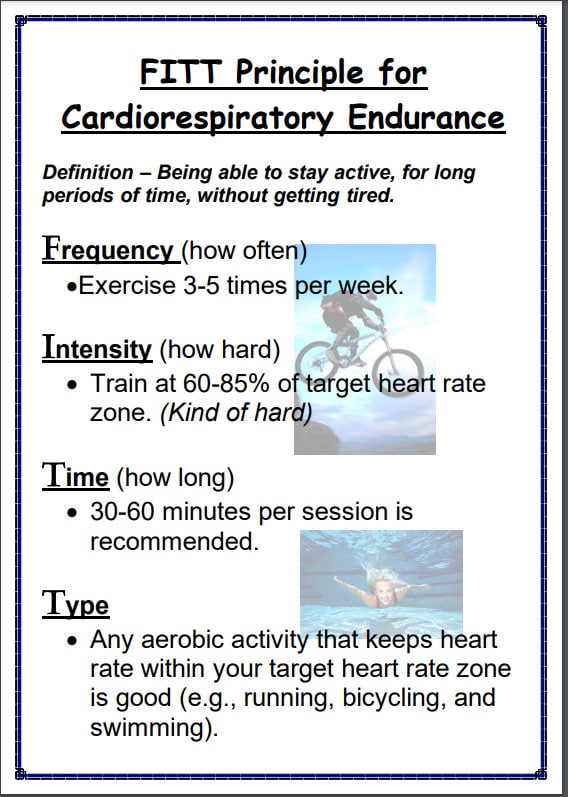 FITT Principle for Cardiorespiratory Endurance

Definition – Being able to stay active, for long periods of time, without getting tired.

Frequency (how often)
•Exercise 3-5 times per week.

Intensity (how hard)
• Train at 60-85% of target heart rate zone. (Kind of hard)

Time (how long)
• 30-60 minutes per session is recommended.

Type
• Any aerobic activity that keeps heart rate within your target heart rate zone is good (e.g., running, bicycling, and swimming).